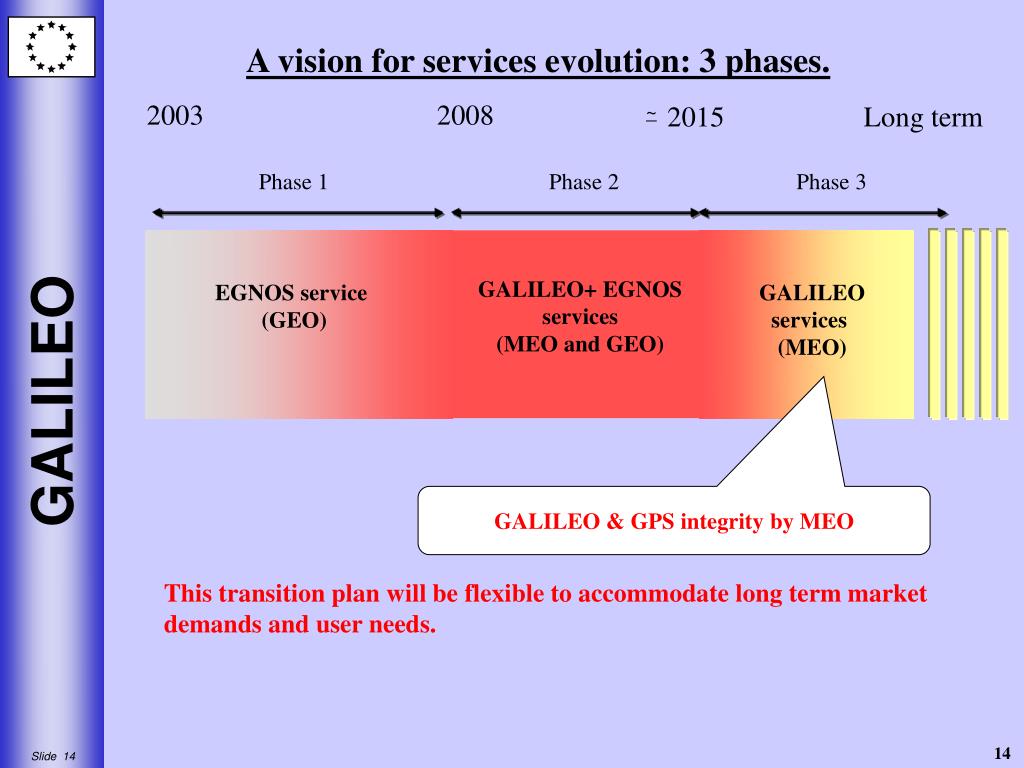 GALILEO

A vision for services evolution: 3 phases.

2003

2008

≃ 2015

Long term

Phase 1

Phase 2

Phase 3

EGNOS service (GEO)

GALILEO+ EGNOS services (MEO and GEO)

GALILEO services (MEO)

GALILEO & GPS integrity by MEO

This transition plan will be flexible to accommodate long term market demands and user needs.

Slide 14

14